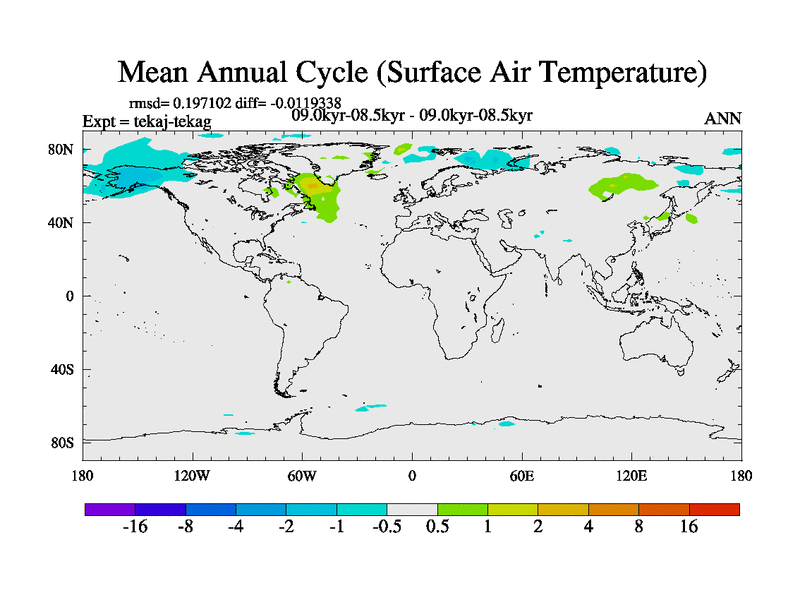 Mean Annual Cycle (Surface Air Temperature)

rmsd= 0.197102 diff= -0.0119338

Expt = tekaj-tekag

09.0kyr-08.5kyr - 09.0kyr-08.5kyr

ANN

80N

40N

0

40S

80S

180

120W

60W

0

60E

120E

180

-16 -8 -4 -2 -1 -0.5 0.5 1 2 4 8 16